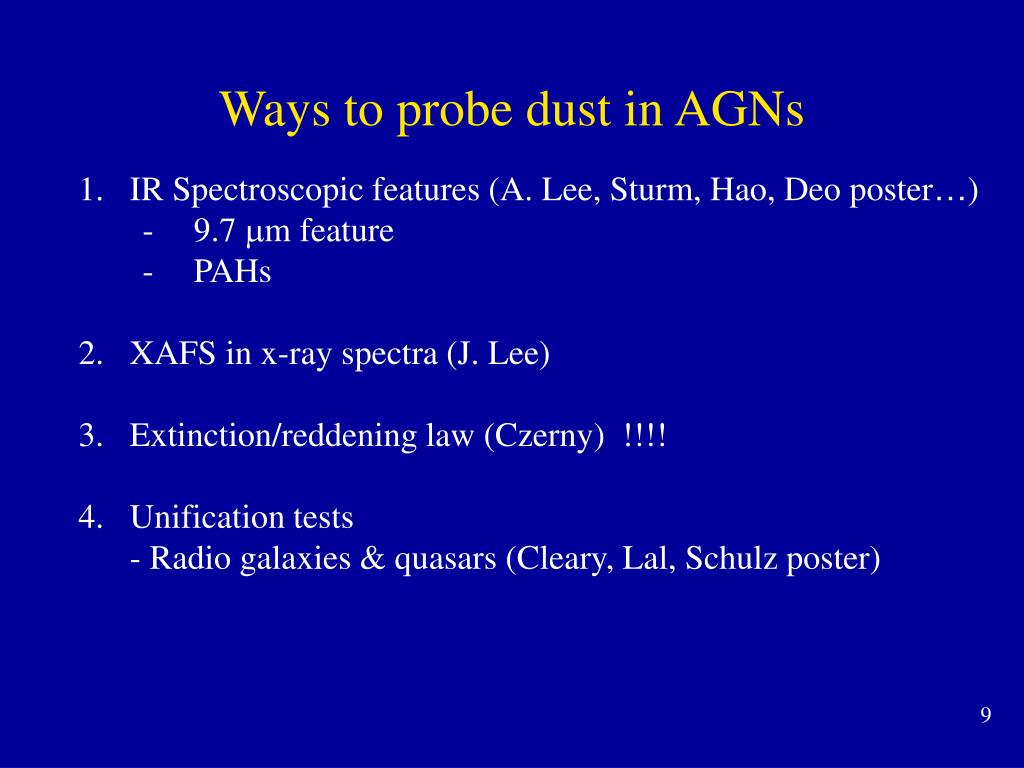 Ways to probe dust in AGNs

1. IR Spectroscopic features (A. Lee, Sturm, Hao, Deo poster…)
- 9.7 μm feature
- PAHs

2. XAFS in x-ray spectra (J. Lee)

3. Extinction/reddening law (Czerny) !!!!

4. Unification tests
- Radio galaxies & quasars (Cleary, Lal, Schulz poster)

9